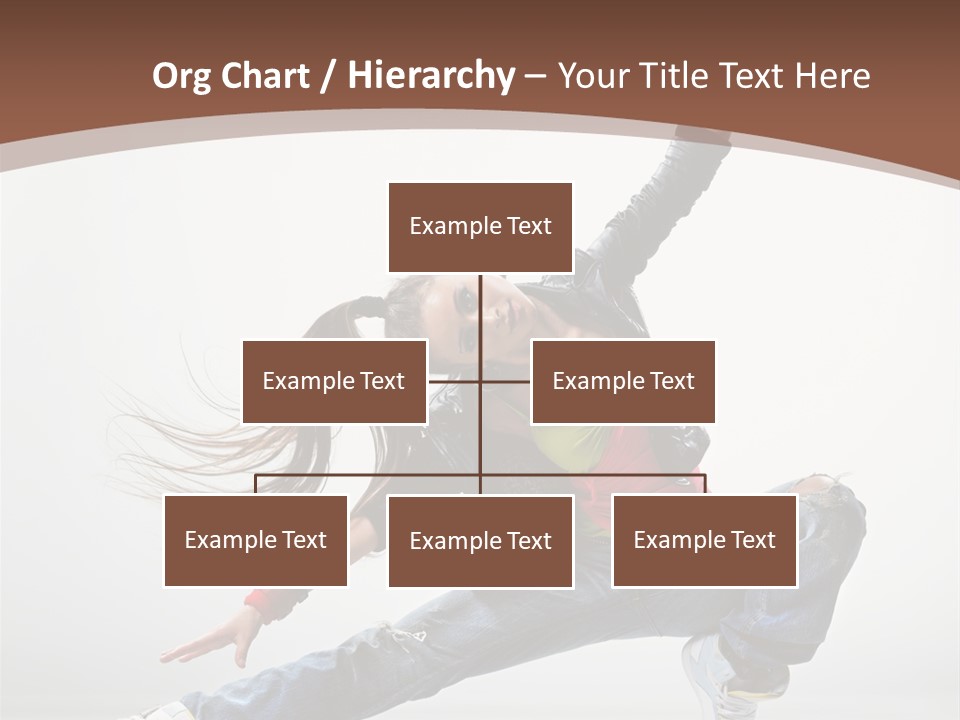 Org Chart / Hierarchy – Your Title Text Here

Example Text

Example Text

Example Text

Example Text

Example Text

Example Text